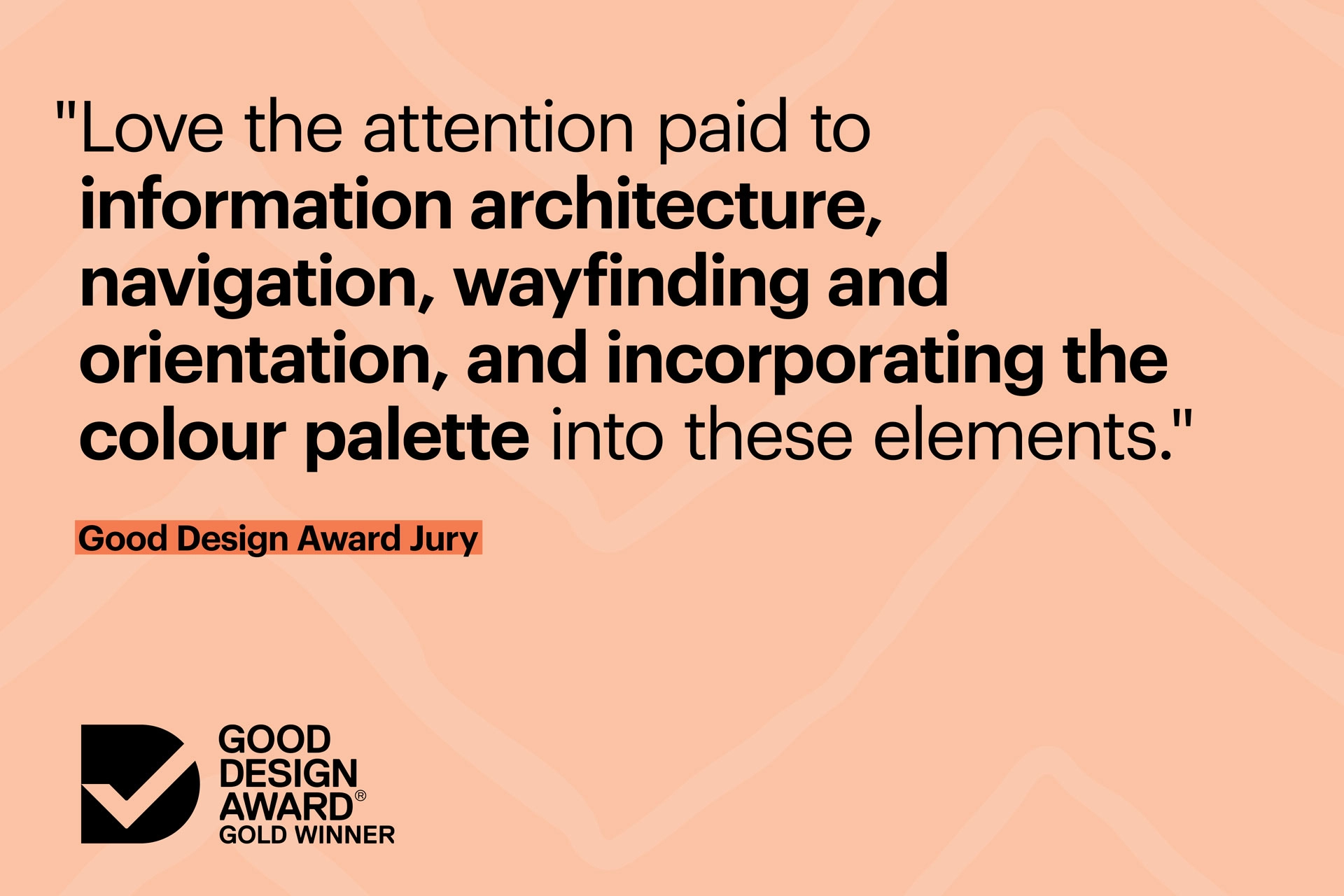 "Love the attention paid to information architecture, navigation, wayfinding and orientation, and incorporating the colour palette into these elements."

Good Design Award Jury

GOOD DESIGN AWARD®
GOLD WINNER